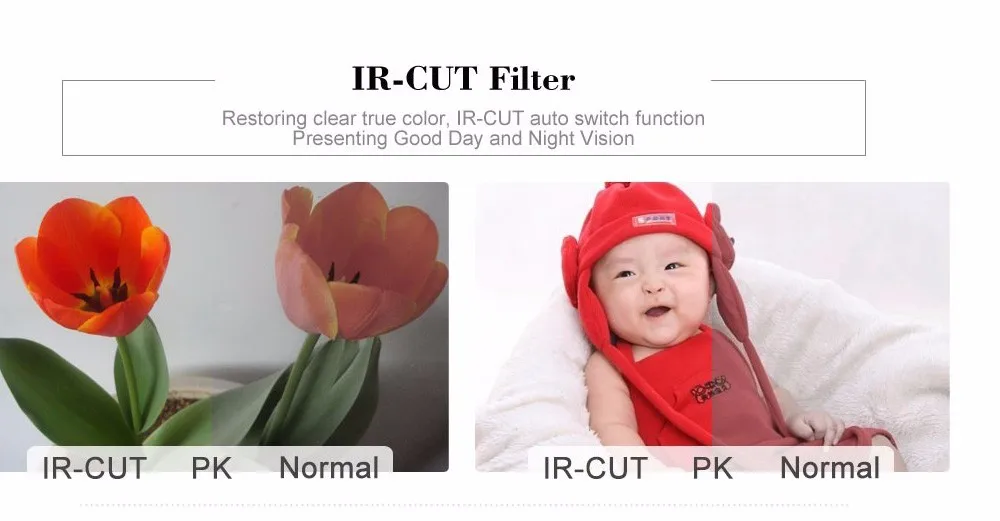 IR-CUT Filter

Restoring clear true color, IR-CUT auto switch function
Presenting Good Day and Night Vision

IR-CUT PK Normal

IR-CUT PK Normal